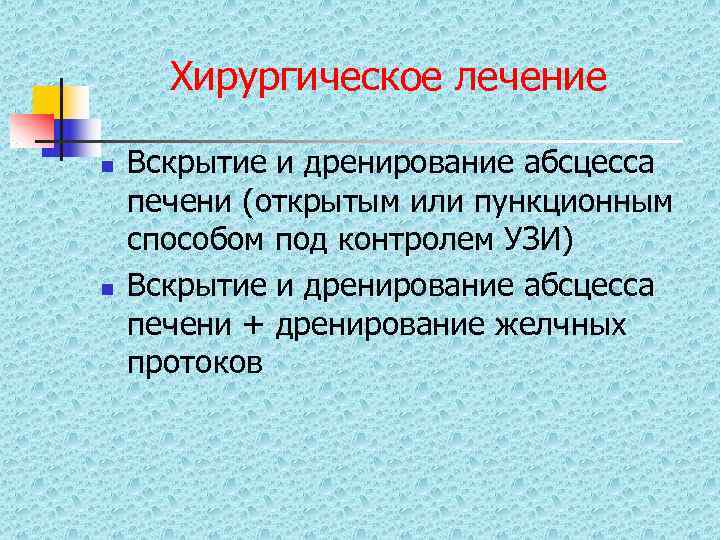 Хирургическое лечение

- Вскрытие и дренирование абсцесса печени (открытым или пункционным способом под контролем УЗИ)
- Вскрытие и дренирование абсцесса печени + дренирование желчных протоков